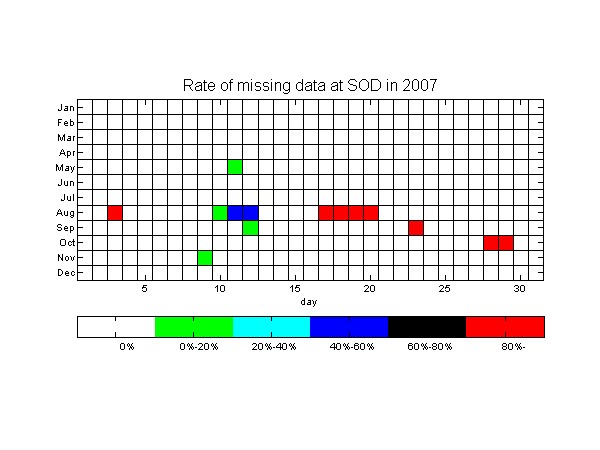 Rate of missing data at SOD in 2007

Jan
Feb
Mar
Apr
May
Jun
Jul
Aug
Sep
Oct
Nov
Dec

5
10
15
20
25
30
day

0%
0%-20%
20%-40%
40%-60%
60%-80%
80%-